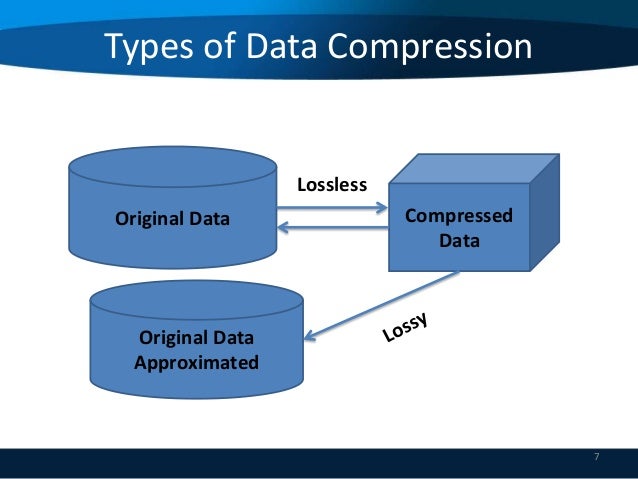 Types of Data Compression

Original Data

Lossless

Compressed Data

Original Data Approximated

Lossy

7